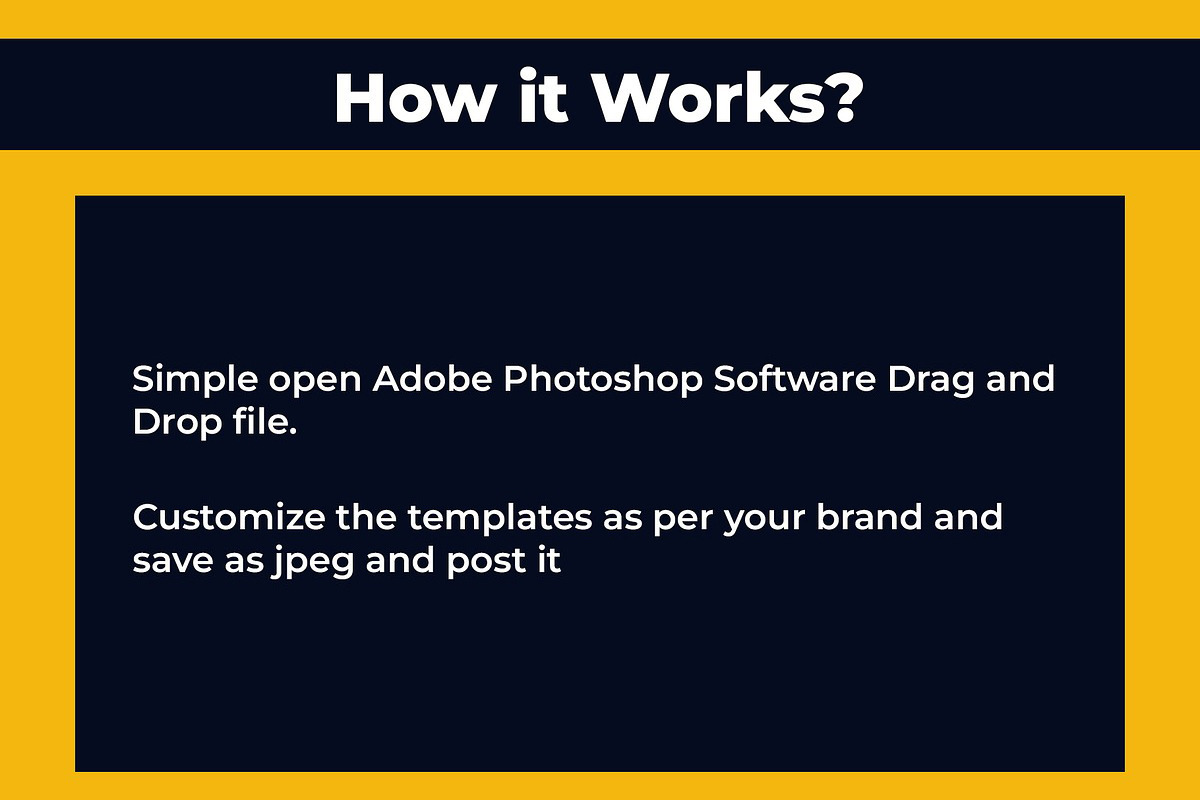 How it Works?

Simple open Adobe Photoshop Software Drag and Drop file.

Customize the templates as per your brand and save as jpeg and post it